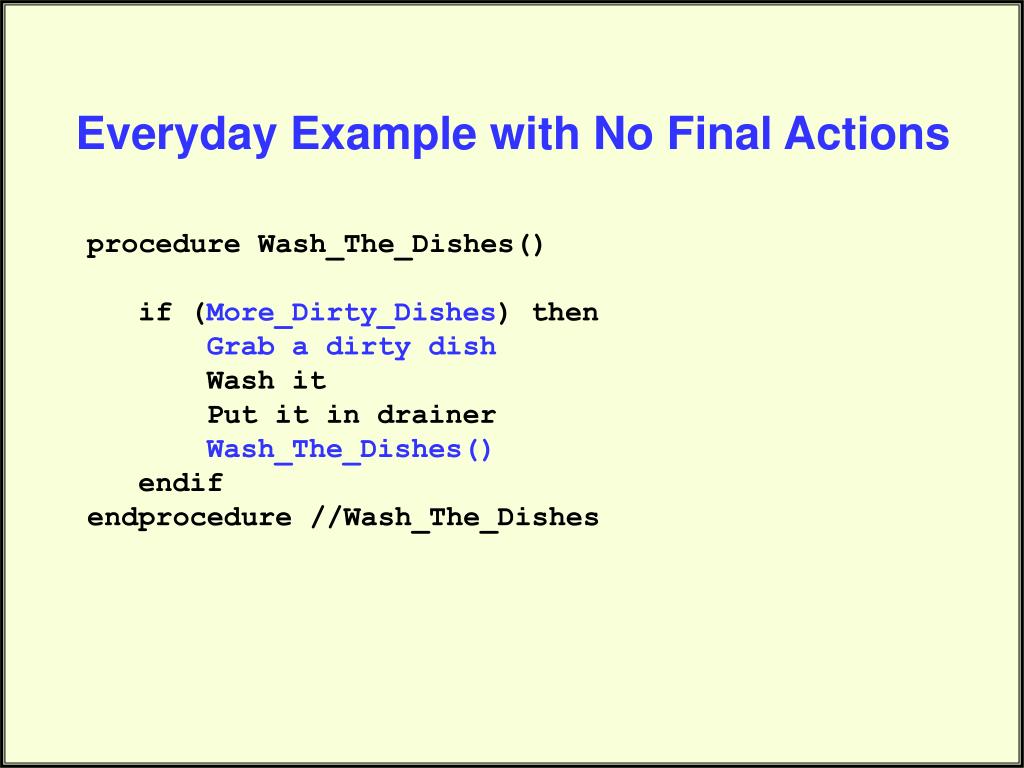 Everyday Example with No Final Actions

procedure Wash_The_Dishes()

   if (More_Dirty_Dishes) then
       Grab a dirty dish
       Wash it
       Put it in drainer
       Wash_The_Dishes()
   endif
endprocedure //Wash_The_Dishes